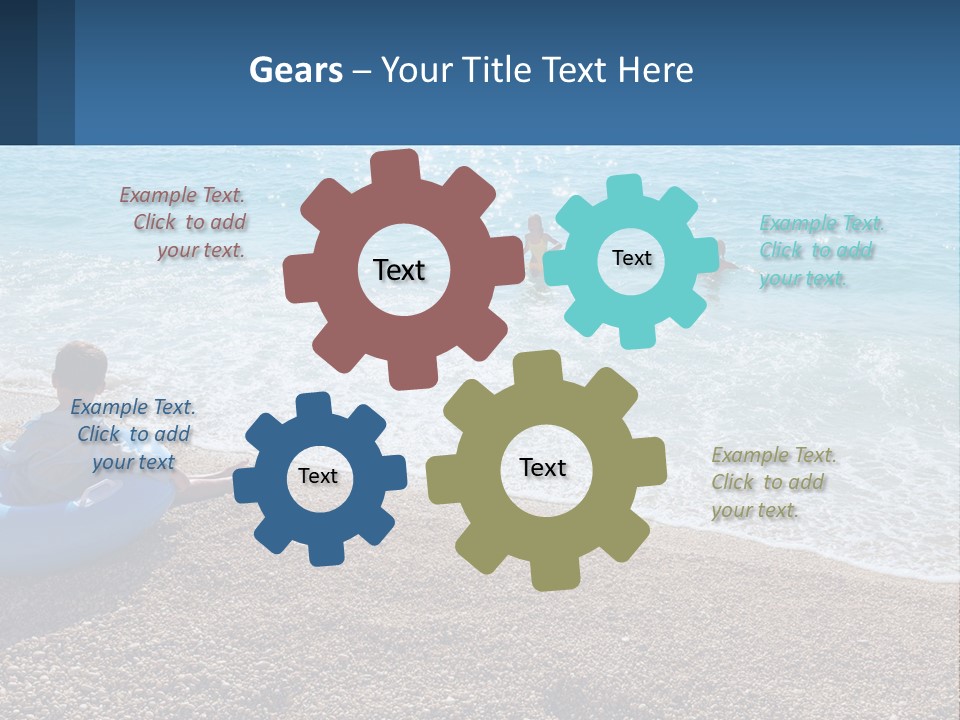 Gears – Your Title Text Here

Example Text. Click to add your text.

Text

Text

Example Text. Click to add your text.

Example Text. Click to add your text

Text

Text

Example Text. Click to add your text.